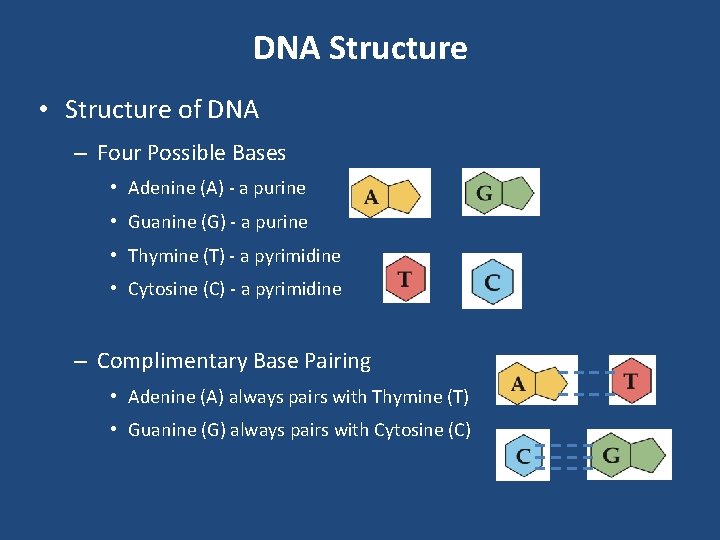 DNA Structure

• Structure of DNA

– Four Possible Bases

• Adenine (A) - a purine
• Guanine (G) - a purine
• Thymine (T) - a pyrimidine
• Cytosine (C) - a pyrimidine

A G T C

– Complimentary Base Pairing

• Adenine (A) always pairs with Thymine (T)
• Guanine (G) always pairs with Cytosine (C)

A T C G